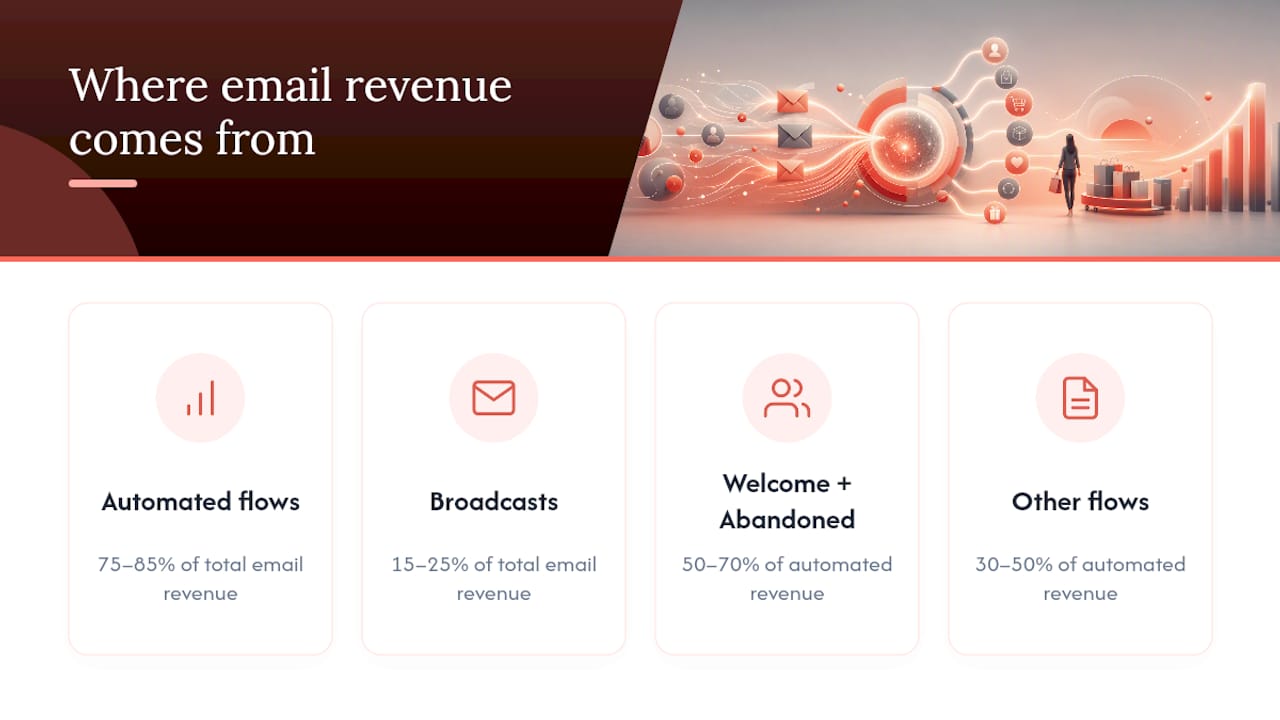 Where email revenue comes from

Automated flows

75–85% of total email revenue

Broadcasts

15–25% of total email revenue

Welcome + Abandoned

50–70% of automated revenue

Other flows

30–50% of automated revenue